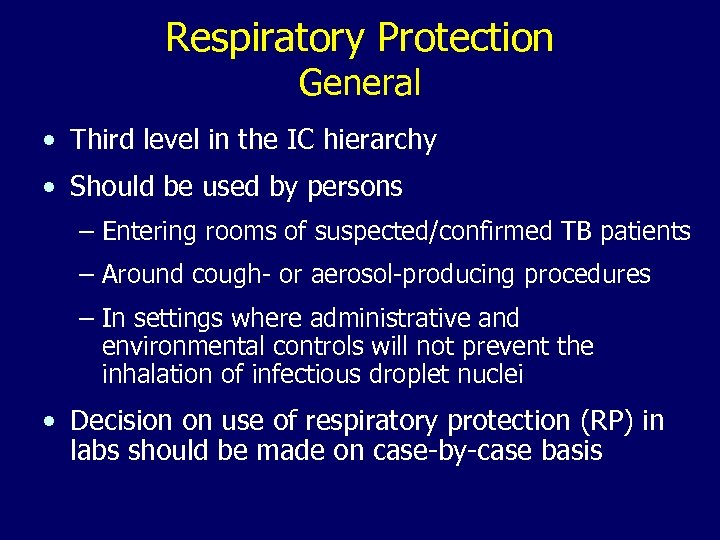 Respiratory Protection
General

• Third level in the IC hierarchy
• Should be used by persons
– Entering rooms of suspected/confirmed TB patients
– Around cough- or aerosol-producing procedures
– In settings where administrative and environmental controls will not prevent the inhalation of infectious droplet nuclei
• Decision on use of respiratory protection (RP) in labs should be made on case-by-case basis